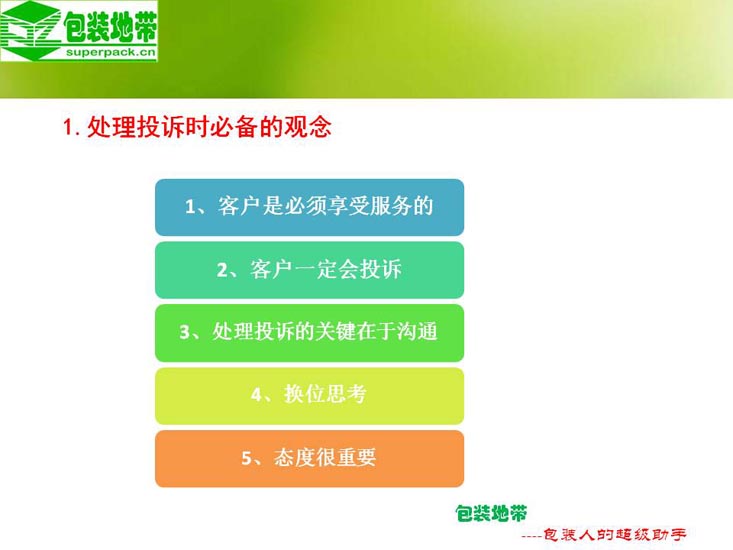 包装地带
superpack.cn

1. 处理投诉时必备的观念

1、客户是必须享受服务的

2、客户一定会投诉

3、处理投诉的关键在于沟通

4、换位思考

5、态度很重要

包装地带
----包装人的超级助手